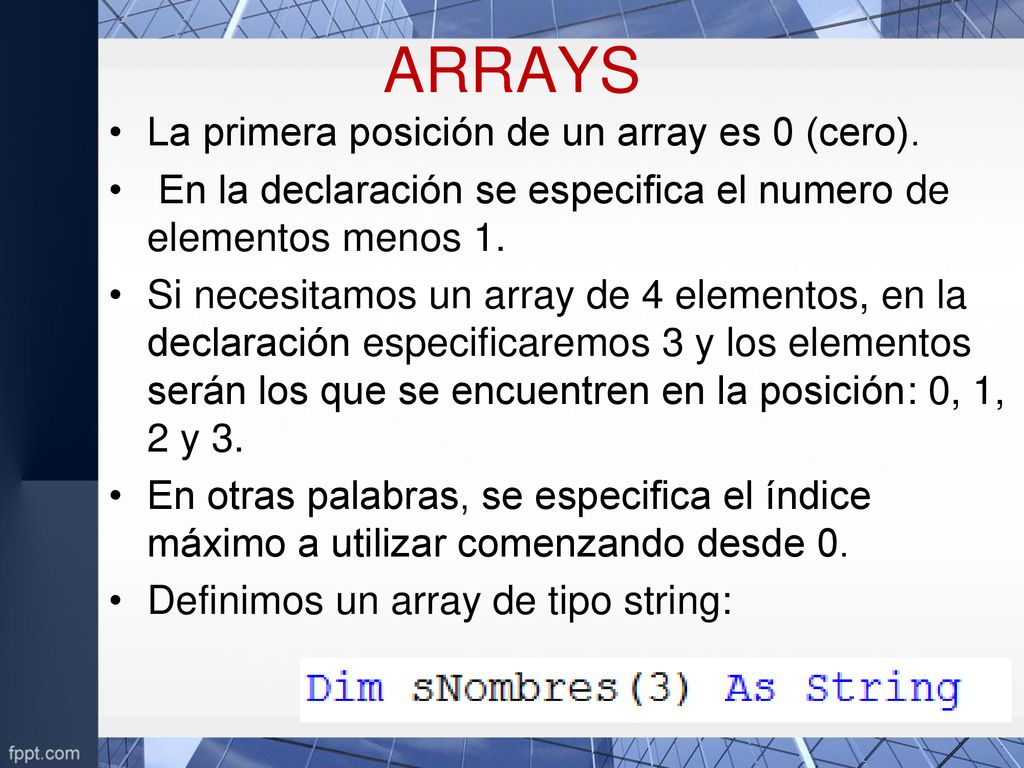 ARRAYS

• La primera posición de un array es 0 (cero).

• En la declaración se especifica el numero de elementos menos 1.

• Si necesitamos un array de 4 elementos, en la declaración especificaremos 3 y los elementos serán los que se encuentren en la posición: 0, 1, 2 y 3.

• En otras palabras, se especifica el índice máximo a utilizar comenzando desde 0.

• Definimos un array de tipo string:

Dim sNombres(3) As String

fppt.com